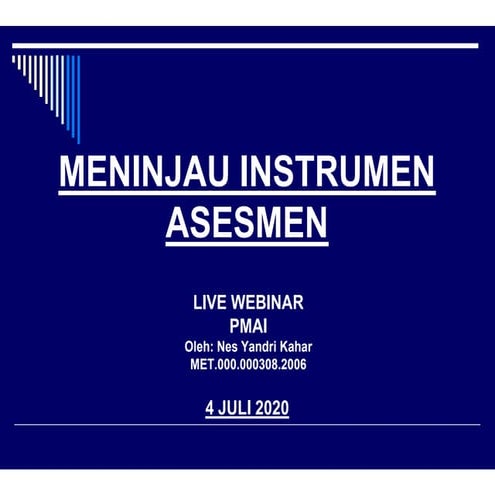 MENINJAU INSTRUMEN ASESMEN

LIVE WEBINAR
PMAI
Oleh: Nes Yandri Kahar
MET.000.000308.2006

4 JULI 2020